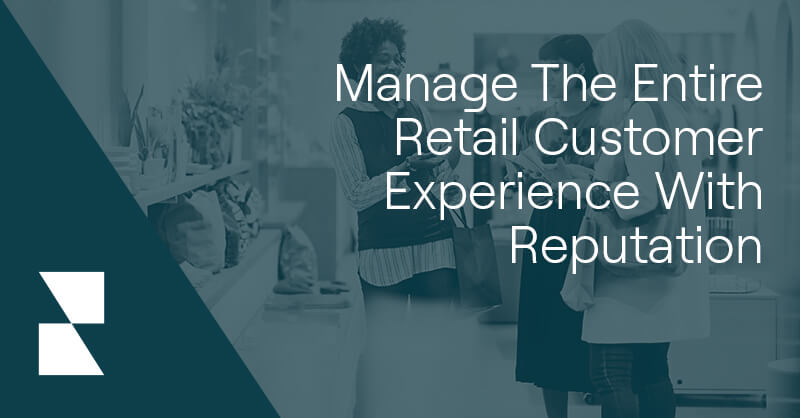 Manage The Entire Retail Customer Experience With Reputation